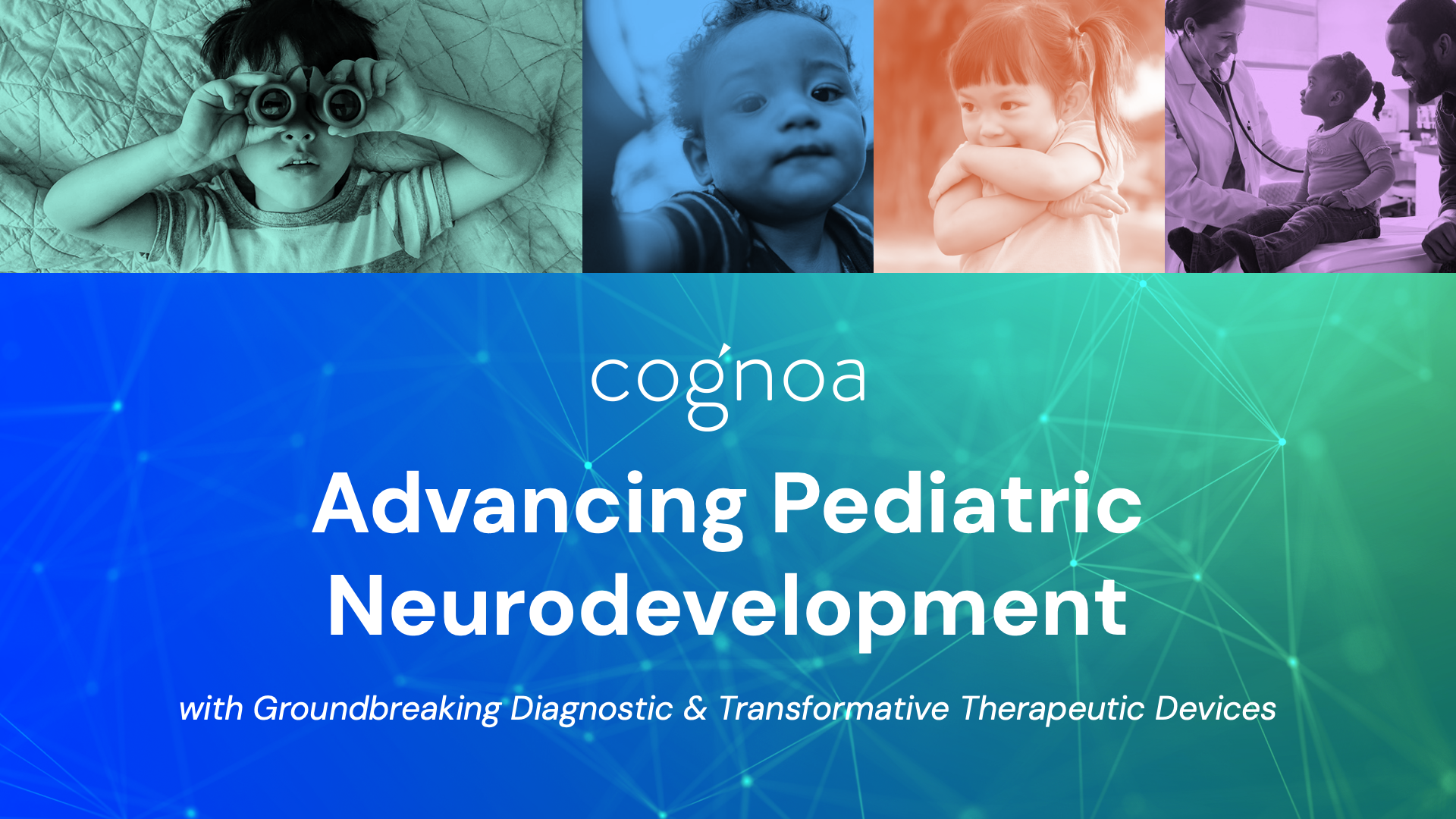 cognoa

Advancing Pediatric Neurodevelopment

with Groundbreaking Diagnostic & Transformative Therapeutic Devices